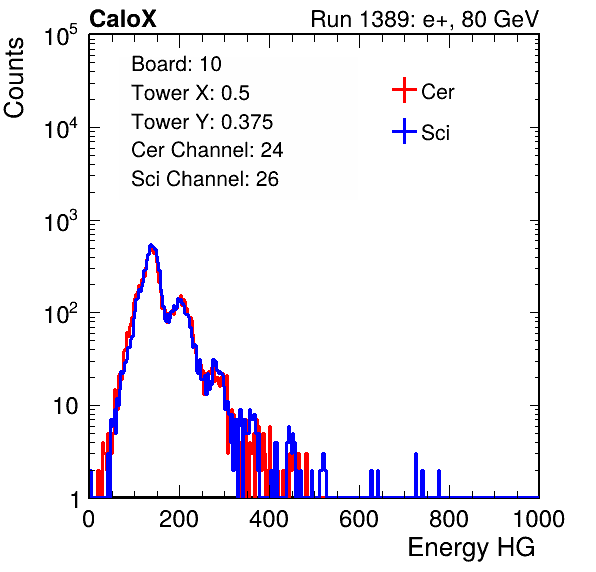 CaloX

Run 1389: e+, 80 GeV

Counts

$10^5$

$10^4$

$10^3$

$10^2$

10

1

Board: 10
Tower X: 0.5
Tower Y: 0.375
Cer Channel: 24
Sci Channel: 26

Cer

Sci

0
200
400
600
800
1000

Energy HG